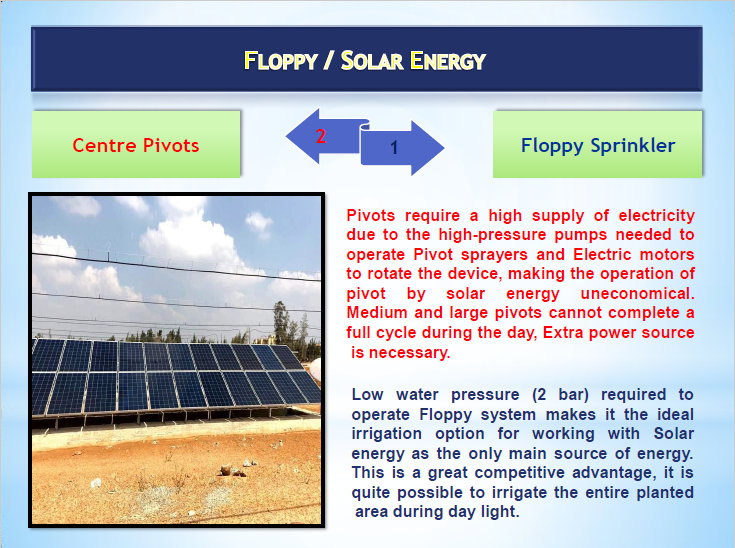 FLOPPY / SOLAR ENERGY

Centre Pivots

2

1

Floppy Sprinkler

Pivots require a high supply of electricity due to the high-pressure pumps needed to operate Pivot sprayers and Electric motors to rotate the device, making the operation of pivot by solar energy uneconomical. Medium and large pivots cannot complete a full cycle during the day, Extra power source is necessary.

Low water pressure (2 bar) required to operate Floppy system makes it the ideal irrigation option for working with Solar energy as the only main source of energy. This is a great competitive advantage, it is quite possible to irrigate the entire planted area during day light.